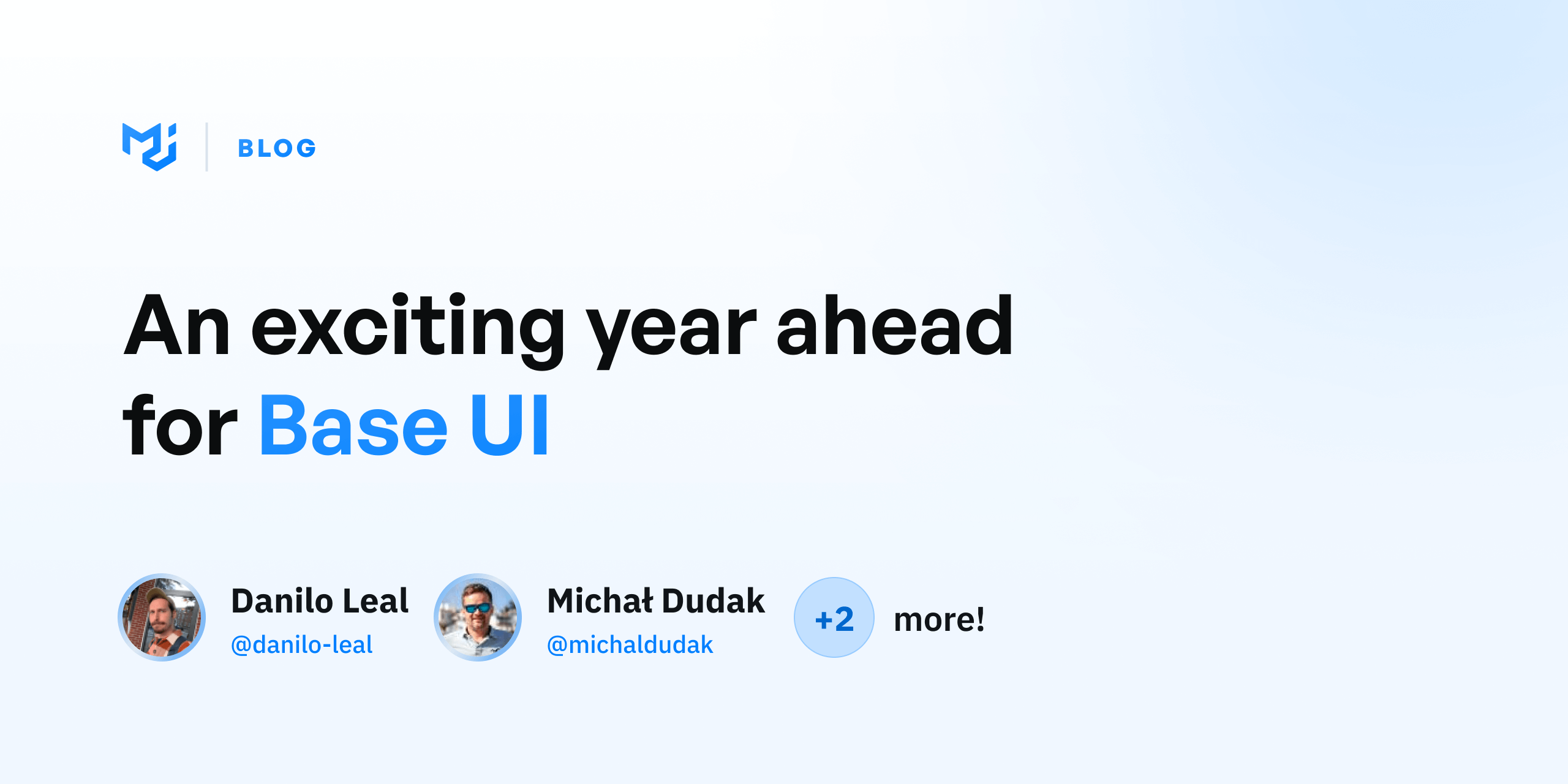 BLOG

An exciting year ahead for Base UI

Danilo Leal
@danilo-leal

Michał Dudak
@michaldudak

+2 more!